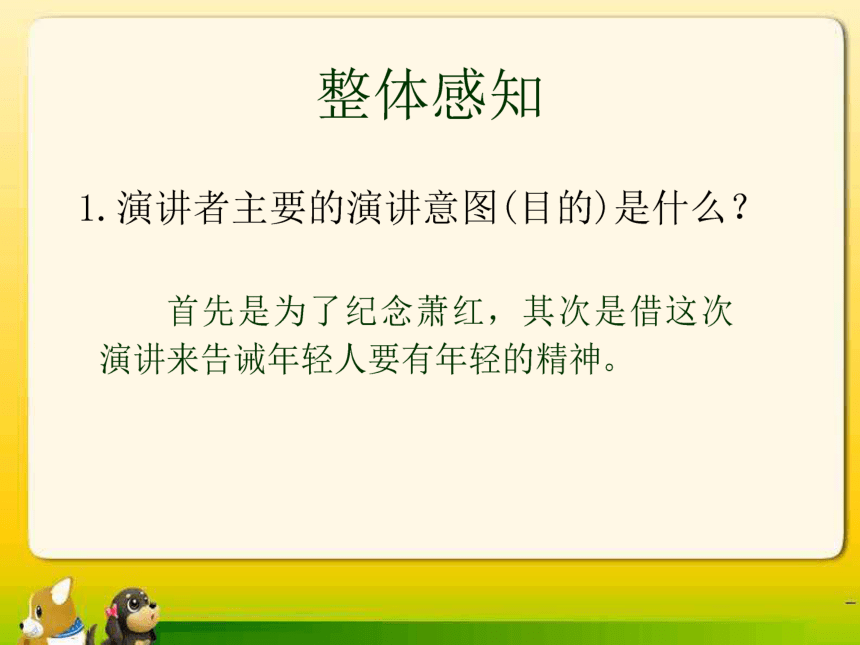 整体感知

1. 演讲者主要的演讲意图(目的)是什么?

首先是为了纪念萧红，其次是借这次演讲来告诫年轻人要有年轻的精神。